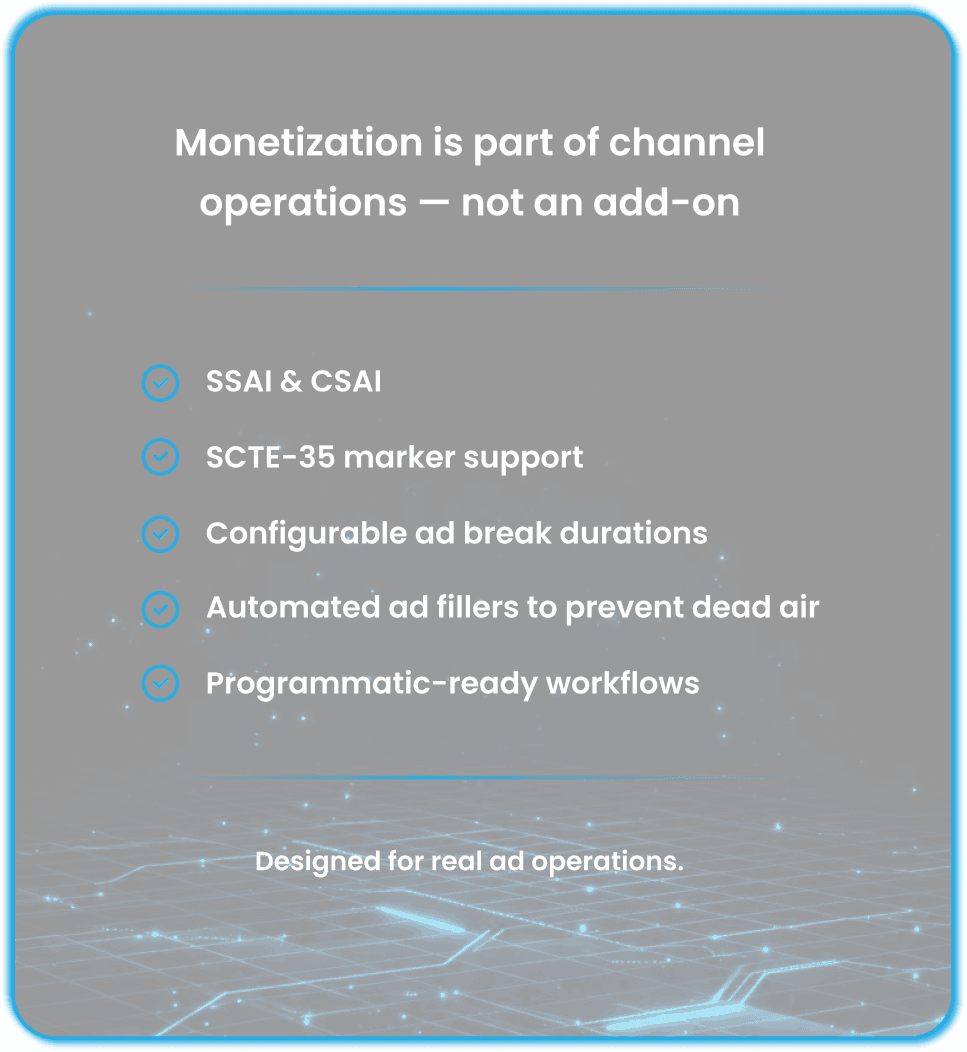 Monetization is part of channel operations — not an add-on

SSAI & CSAI

SCTE-35 marker support

Configurable ad break durations

Automated ad fillers to prevent dead air

Programmatic-ready workflows

Designed for real ad operations.